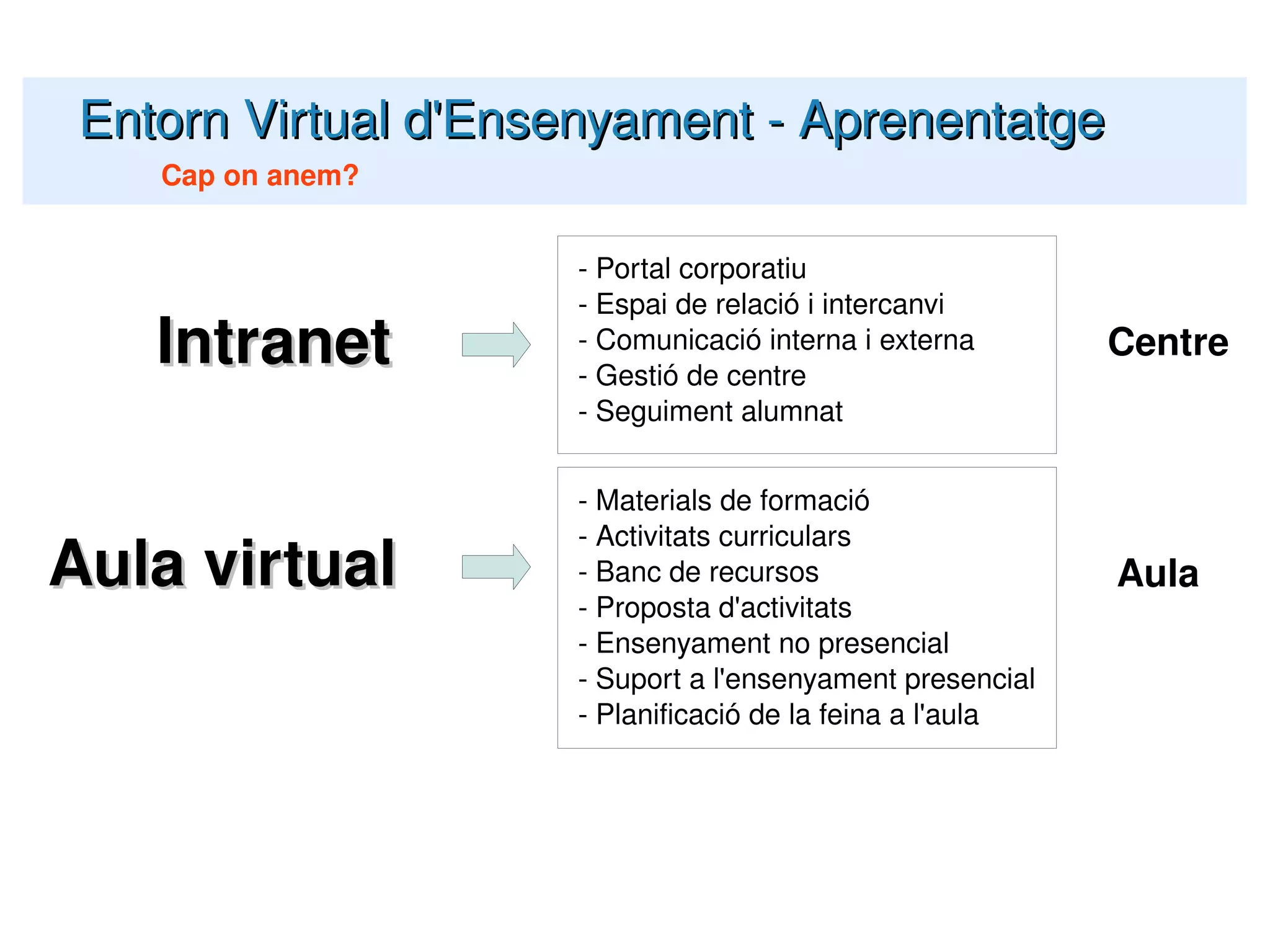 Entorn Virtual d'Ensenyament - Aprenentatge

Cap on anem?

Intranet

- Portal corporatiu
- Espai de relació i intercanvi
- Comunicació interna i externa
- Gestió de centre
- Seguiment alumnat

Centre

Aula virtual

- Materials de formació
- Activitats curriculars
- Banc de recursos
- Proposta d'activitats
- Ensenyament no presencial
- Suport a l'ensenyament presencial
- Planificació de la feina a l'aula

Aula